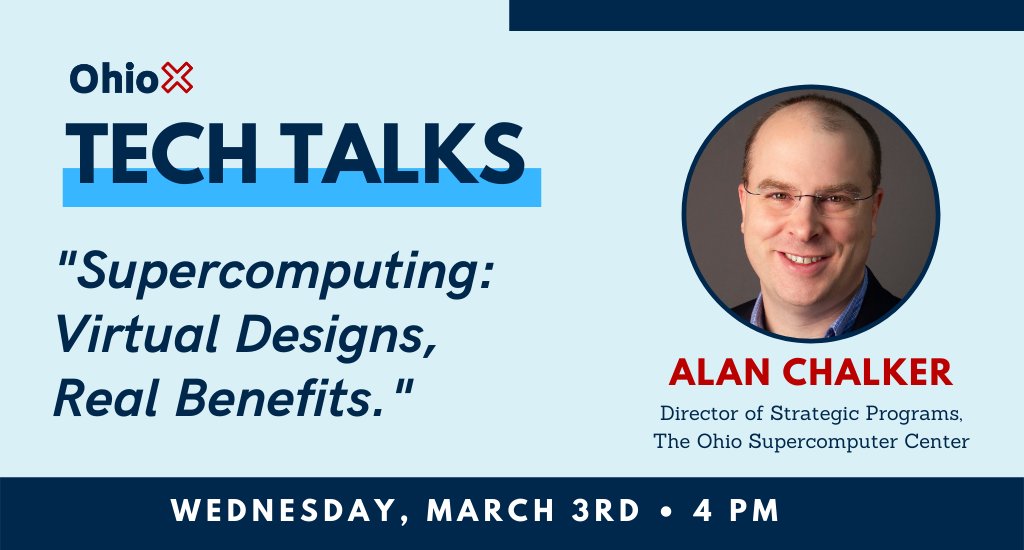 OhioX

TECH TALKS

"Supercomputing: Virtual Designs, Real Benefits."

ALAN CHALKER

Director of Strategic Programs, The Ohio Supercomputer Center

WEDNESDAY, MARCH 3RD • 4 PM